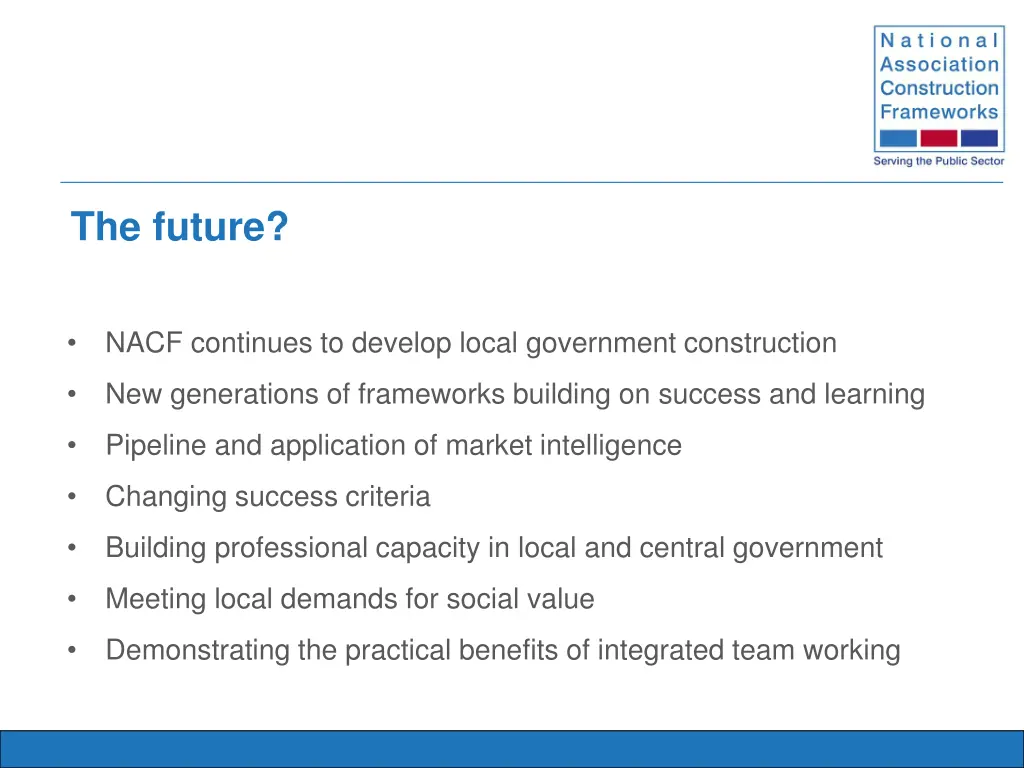 National Association Construction Frameworks

Serving the Public Sector

The future?

• NACF continues to develop local government construction
• New generations of frameworks building on success and learning
• Pipeline and application of market intelligence
• Changing success criteria
• Building professional capacity in local and central government
• Meeting local demands for social value
• Demonstrating the practical benefits of integrated team working